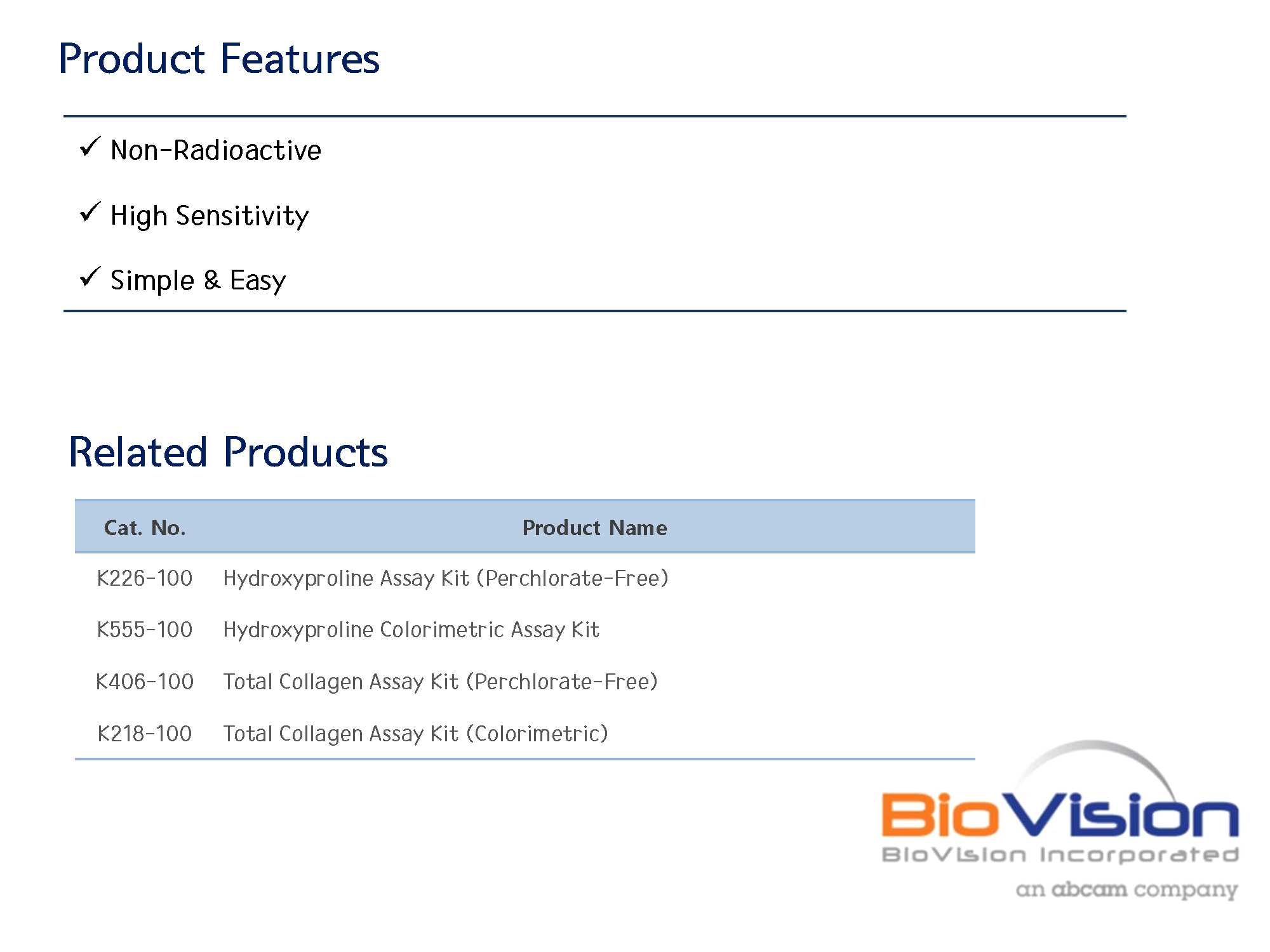 Product Features

✓ Non-Radioactive

✓ High Sensitivity

✓ Simple & Easy

Related Products

| Cat. No. | Product Name |
|---|---|
| K226-100 | Hydroxyproline Assay Kit (Perchlorate-Free) |
| K555-100 | Hydroxyproline Colorimetric Assay Kit |
| K406-100 | Total Collagen Assay Kit (Perchlorate-Free) |
| K218-100 | Total Collagen Assay Kit (Colorimetric) |

BioVision
BioVision Incorporated
an abcam company